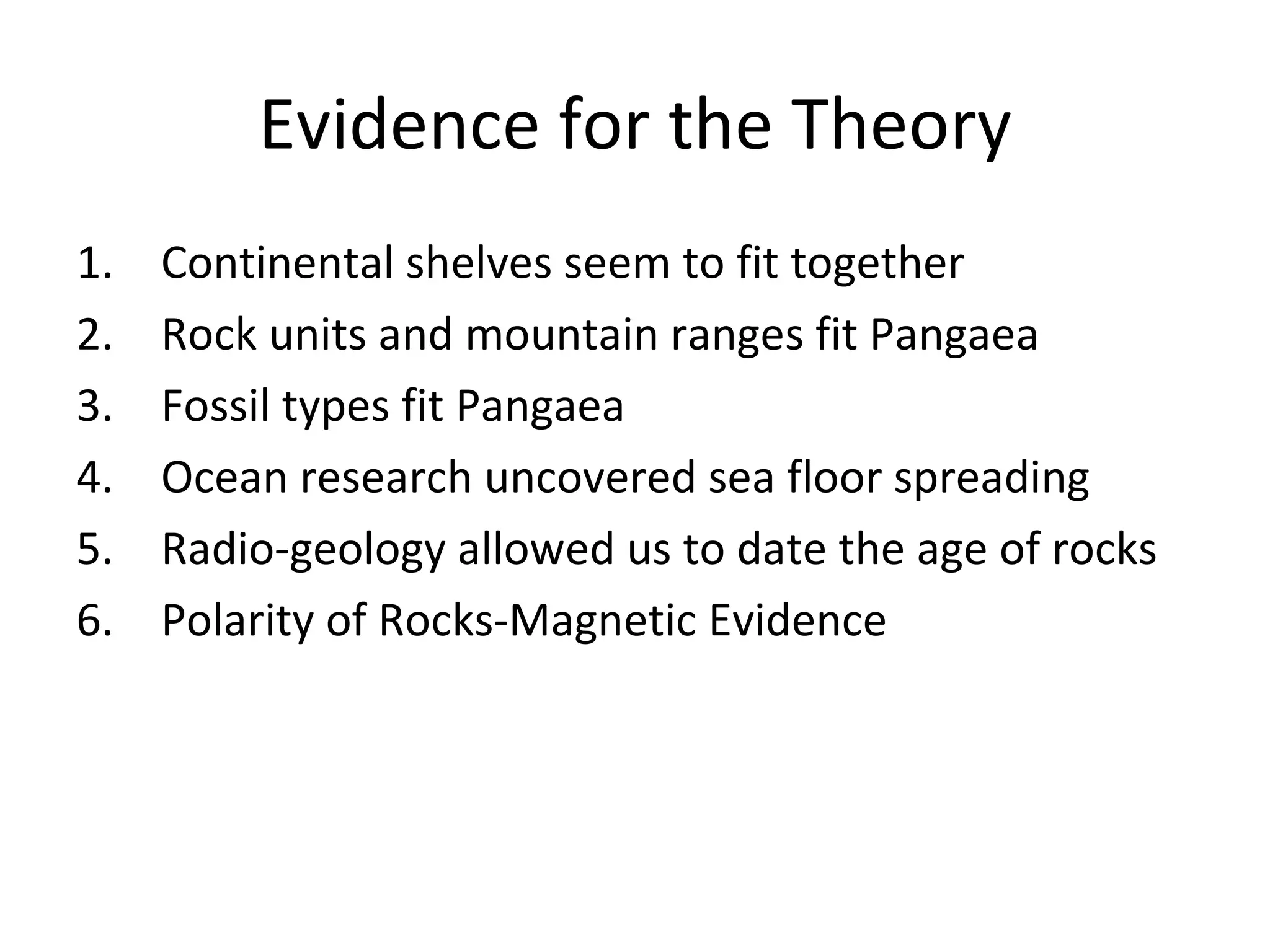 Evidence for the Theory

1. Continental shelves seem to fit together
2. Rock units and mountain ranges fit Pangaea
3. Fossil types fit Pangaea
4. Ocean research uncovered sea floor spreading
5. Radio-geology allowed us to date the age of rocks
6. Polarity of Rocks-Magnetic Evidence